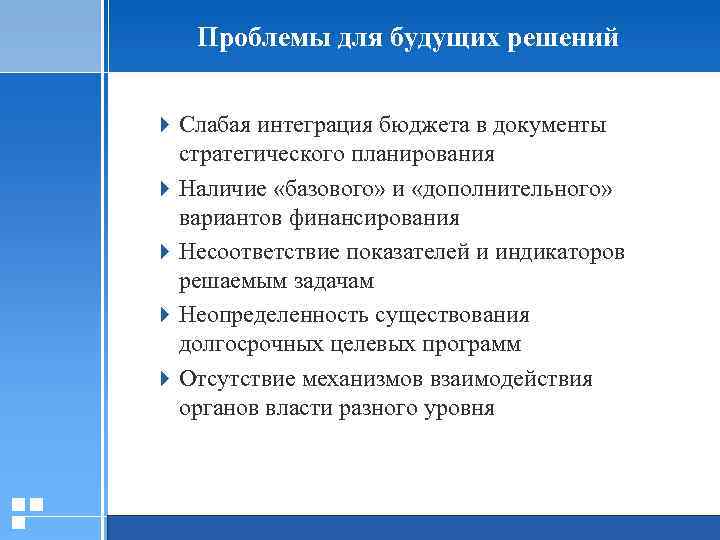 Проблемы для будущих решений

Слабая интеграция бюджета в документы стратегического планирования

Наличие «базового» и «дополнительного» вариантов финансирования

Несоответствие показателей и индикаторов решаемым задачам

Неопределенность существования долгосрочных целевых программ

Отсутствие механизмов взаимодействия органов власти разного уровня